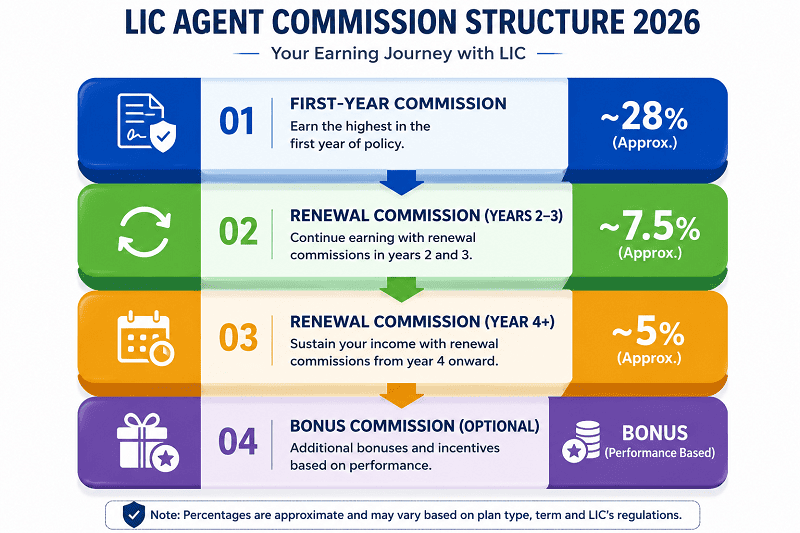 LIC AGENT COMMISSION STRUCTURE 2026

Your Earning Journey with LIC

01
FIRST-YEAR COMMISSION
Earn the highest in the first year of policy.
~28%
(Approx.)

02
RENEWAL COMMISSION (YEARS 2–3)
Continue earning with renewal commissions in years 2 and 3.
~7.5%
(Approx.)

03
RENEWAL COMMISSION (YEAR 4+)
Sustain your income with renewal commissions from year 4 onward.
~5%
(Approx.)

04
BONUS COMMISSION (OPTIONAL)
Additional bonuses and incentives based on performance.
BONUS
(Performance Based)

Note: Percentages are approximate and may vary based on plan type, term and LIC's regulations.